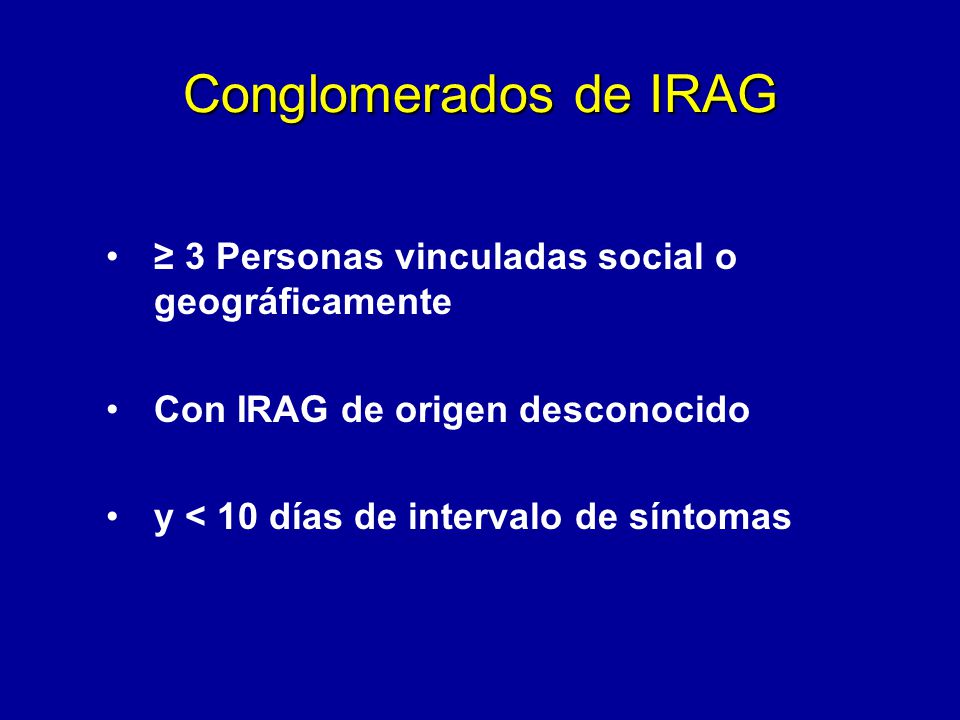 Conglomerados de IRAG

• ≥ 3 Personas vinculadas social o geográficamente

• Con IRAG de origen desconocido

• y < 10 días de intervalo de síntomas